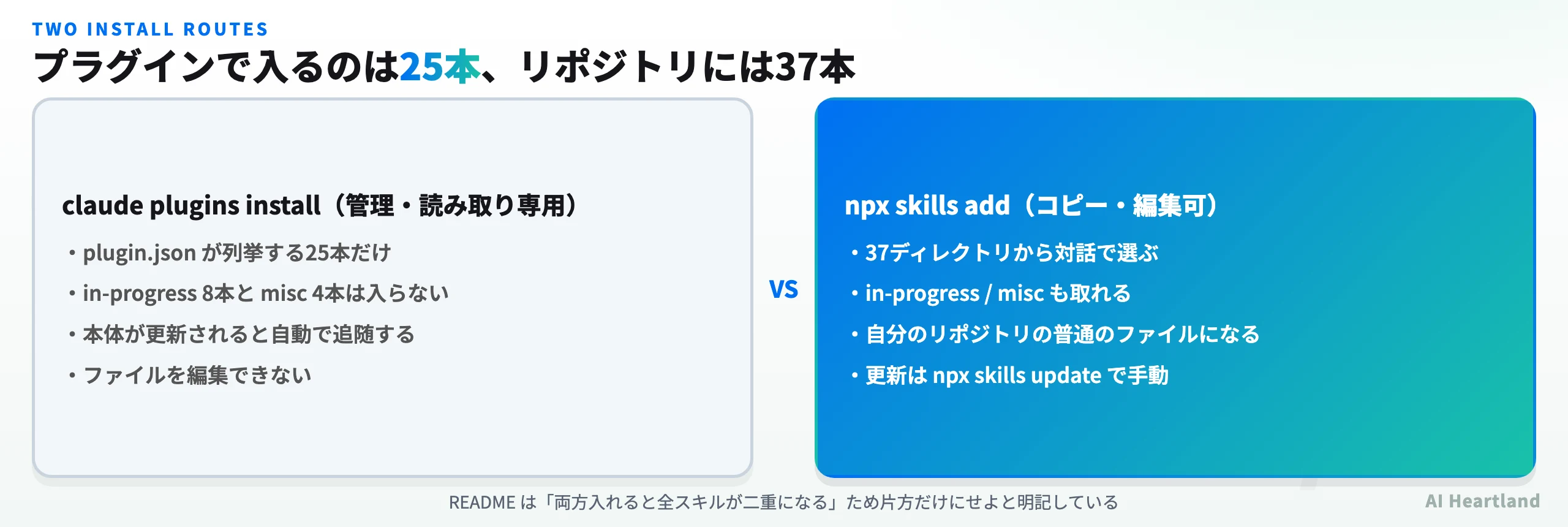 TWO INSTALL ROUTES

プラグインで入るのは25本、リポジトリには37本

claude plugins install（管理・読み取り専用）

・plugin.json が列挙する25本だけ

・in-progress 8本と misc 4本は入らない

・本体が更新されると自動で追随する

・ファイルを編集できない

VS

npx skills add（コピー・編集可）

・37ディレクトリから対話で選ぶ

・in-progress / misc も取れる

・自分のリポジトリの普通のファイルになる

・更新は npx skills update で手動

README は「両方入れると全スキルが二重になる」ため片方だけにせよと明記している

AI Heartland